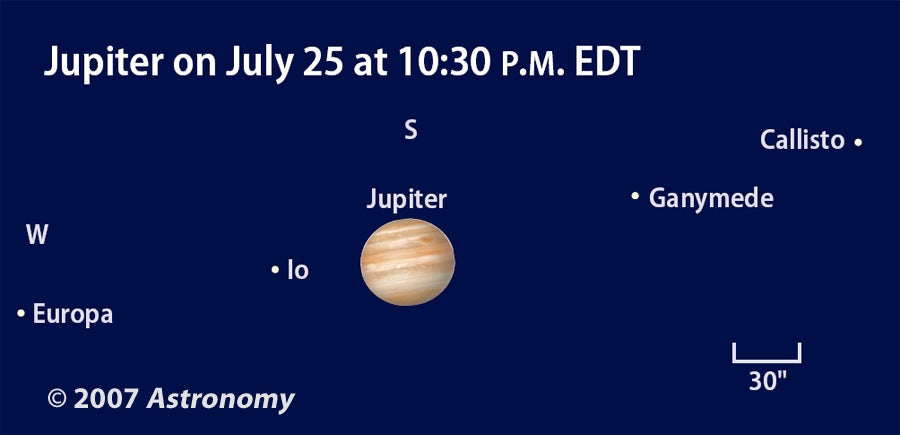 Jupiter on July 25 at 10:30 P.M. EDT

S

Callisto

Jupiter

Ganymede

W

Io

Europa

30"

© 2007 Astronomy